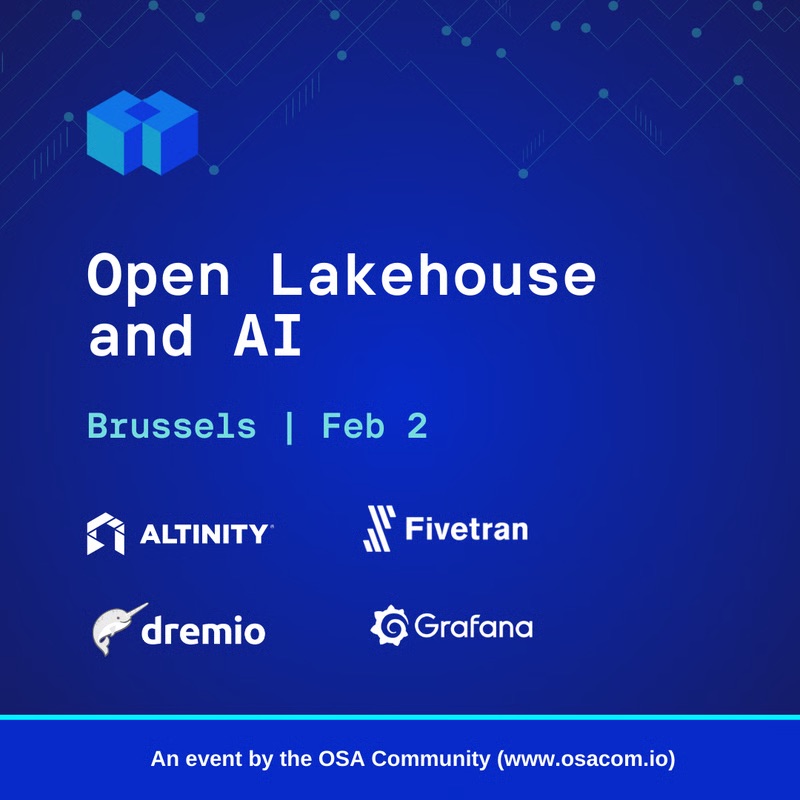 Open Lakehouse and AI

Brussels | Feb 2

ALTINITY

Fivetran

dremio

Grafana

An event by the OSA Community (www.osacom.io)